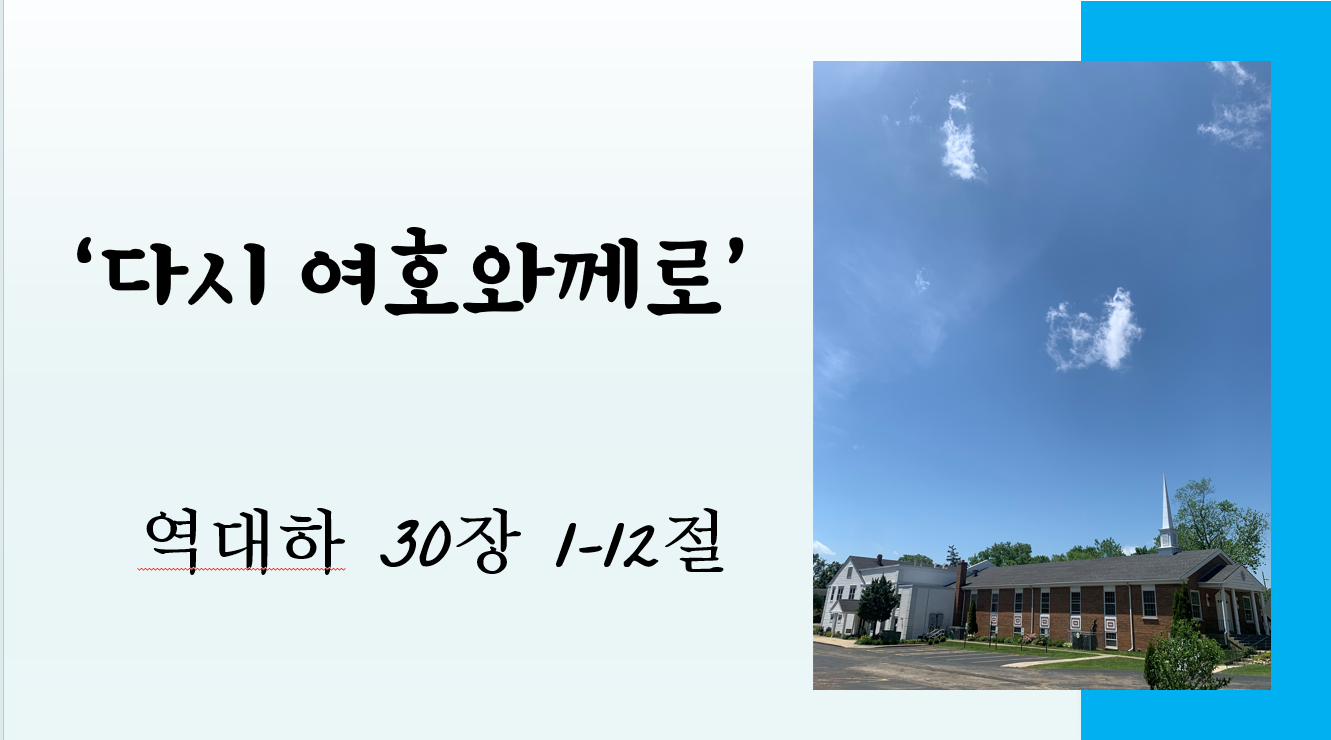 ‘다시 여호와께로’

역대하 30장 1-12절